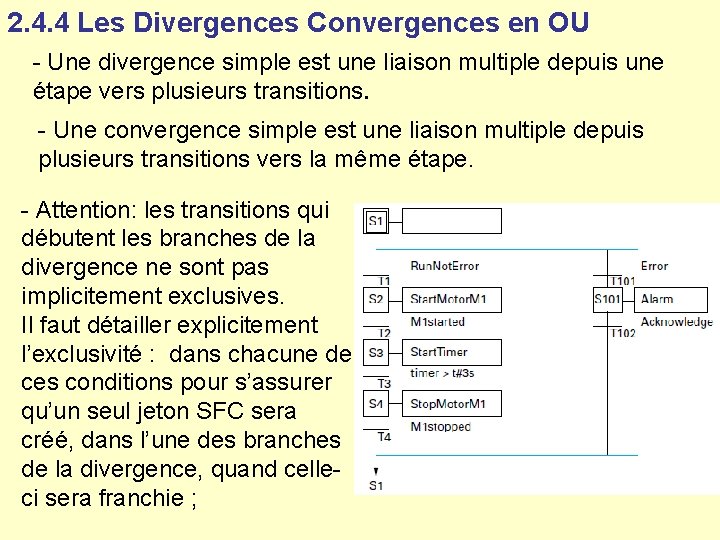 2.4.4 Les Divergences Convergences en OU

- Une divergence simple est une liaison multiple depuis une étape vers plusieurs transitions.

- Une convergence simple est une liaison multiple depuis plusieurs transitions vers la même étape.

- Attention: les transitions qui débutent les branches de la divergence ne sont pas implicitement exclusives. Il faut détailler explicitement l'exclusivité : dans chacune de ces conditions pour s'assurer qu'un seul jeton SFC sera créé, dans l'une des branches de la divergence, quand celle-ci sera franchie ;

S1

RunNotError
T1
S2
StartMotorM1
M1started
T2
S3
StartTimer
timer > t#3s
T3
S4
StopMotorM1
M1stopped
T4
S1

Error
T101
S101
Alarm
Acknowledge
T102